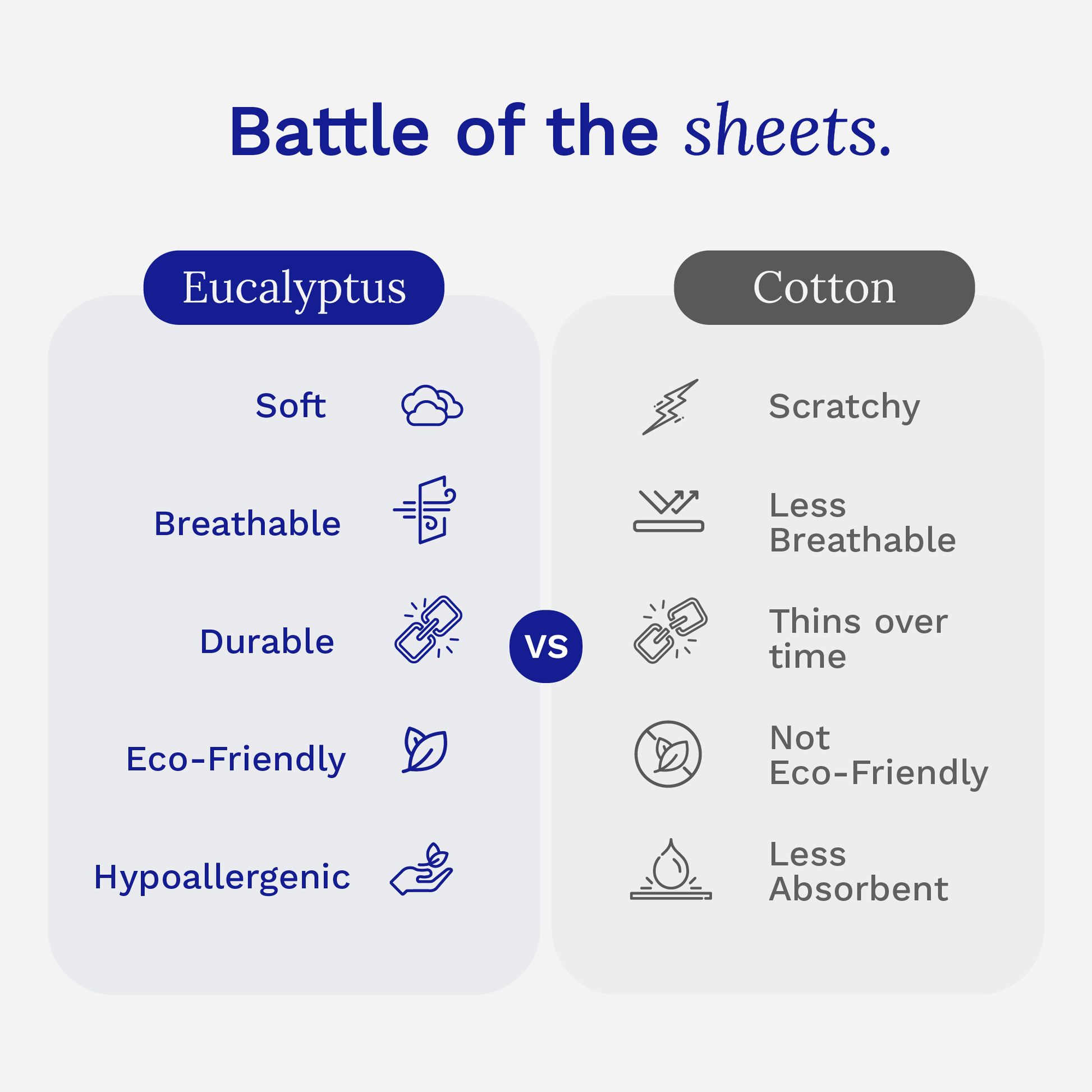 Battle of the sheets.

Eucalyptus

Soft

Breathable

Durable

Eco-Friendly

Hypoallergenic

VS

Cotton

Scratchy

Less Breathable

Thins over time

Not Eco-Friendly

Less Absorbent